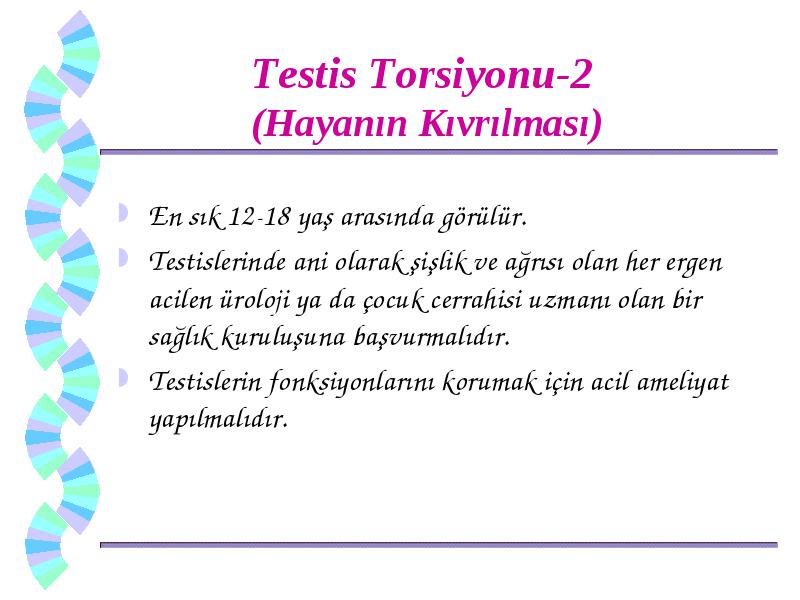 Testis Torsiyonu-2
(Hayanın Kıvrılması)

En sık 12-18 yaş arasında görülür.

Testislerinde ani olarak şişlik ve ağrısı olan her ergen acilen üroloji ya da çocuk cerrahisi uzmanı olan bir sağlık kuruluşuna başvurmalıdır.

Testislerin fonksiyonlarını korumak için acil ameliyat yapılmalıdır.